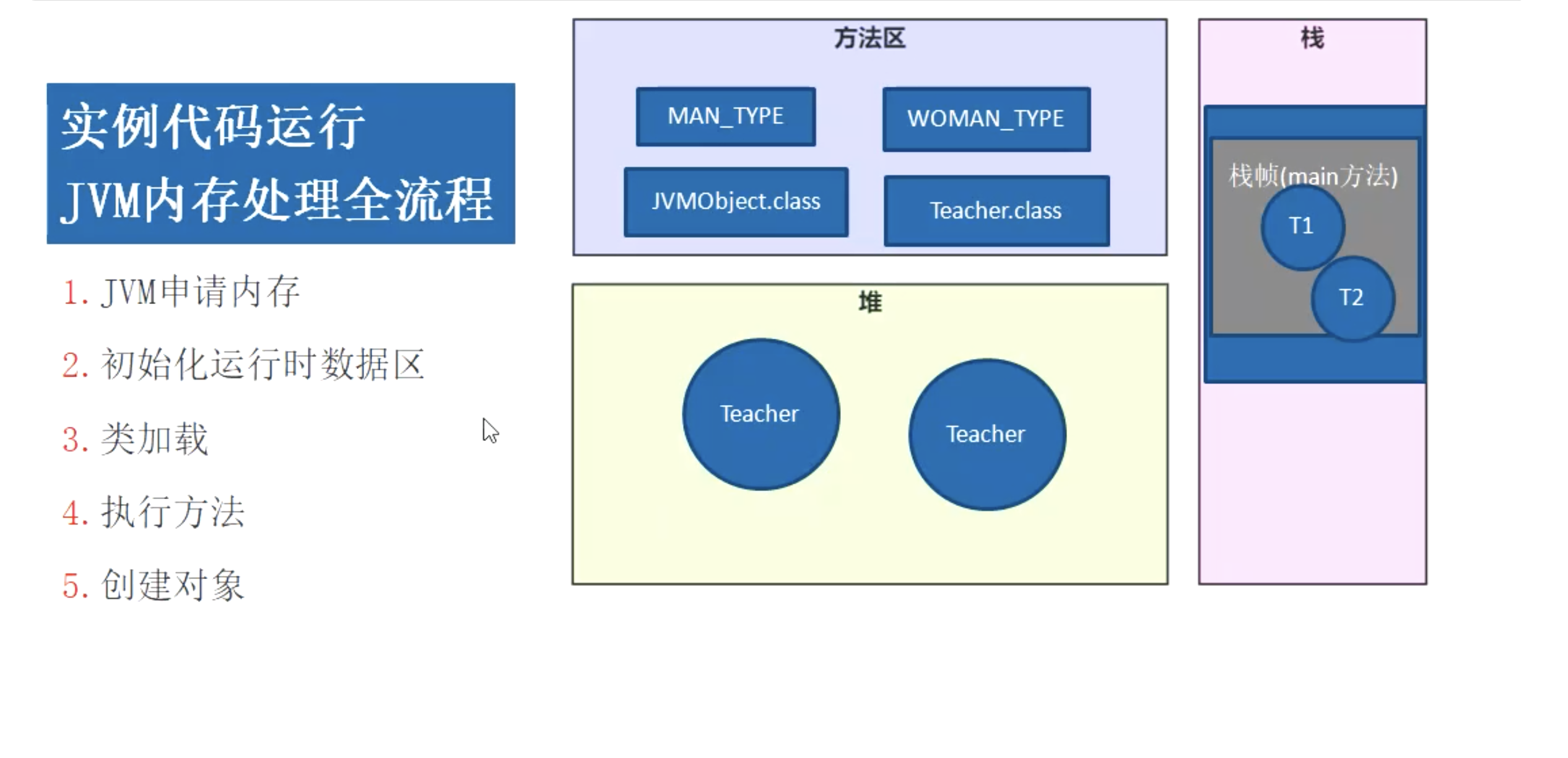 实例代码运行
JVM内存处理全流程

1. JVM申请内存
2. 初始化运行时数据区
3. 类加载
4. 执行方法
5. 创建对象

方法区

MAN_TYPE

WOMAN_TYPE

JVMObject.class

Teacher.class

堆

Teacher

Teacher

栈

栈帧(main方法)

T1

T2